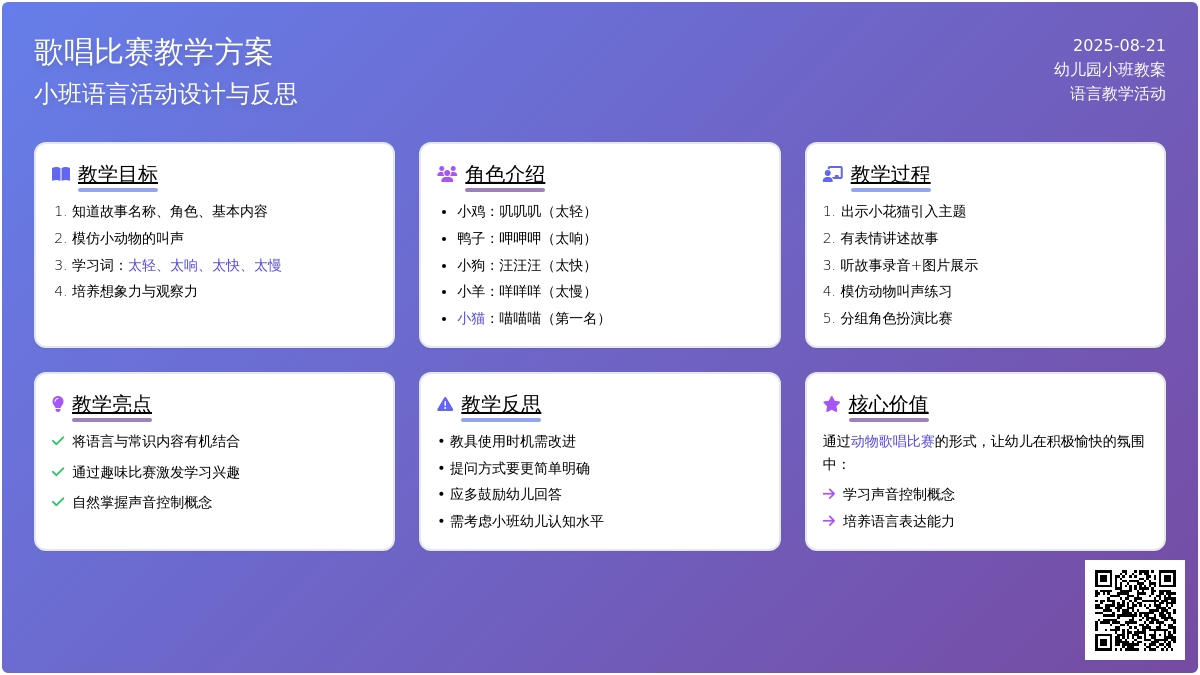 歌唱比赛教学方案
小班语言活动设计与反思

2025-08-21
幼儿园小班教案
语言教学活动

教学目标
1. 知道故事名称、角色、基本内容
2. 模仿小动物的叫声
3. 学习词：太轻、太响、太快、太慢
4. 培养想象力与观察力

角色介绍
• 小鸡：叽叽叽（太轻）
• 鸭子：呷呷呷（太响）
• 小狗：汪汪汪（太快）
• 小羊：咩咩咩（太慢）
• 小猫：喵喵喵（第一名）

教学过程
1. 出示小花猫引入主题
2. 有表情讲述故事
3. 听故事录音+图片展示
4. 模仿动物叫声练习
5. 分组角色扮演比赛

教学亮点
将语言与常识内容有机结合
通过趣味比赛激发学习兴趣
自然掌握声音控制概念

教学反思
• 教具使用时机需改进
• 提问方式要更简单明确
• 应多鼓励幼儿回答
• 需考虑小班幼儿认知水平

核心价值
通过动物歌唱比赛的形式，让幼儿在积极愉快的氛围中：
学习声音控制概念
培养语言表达能力